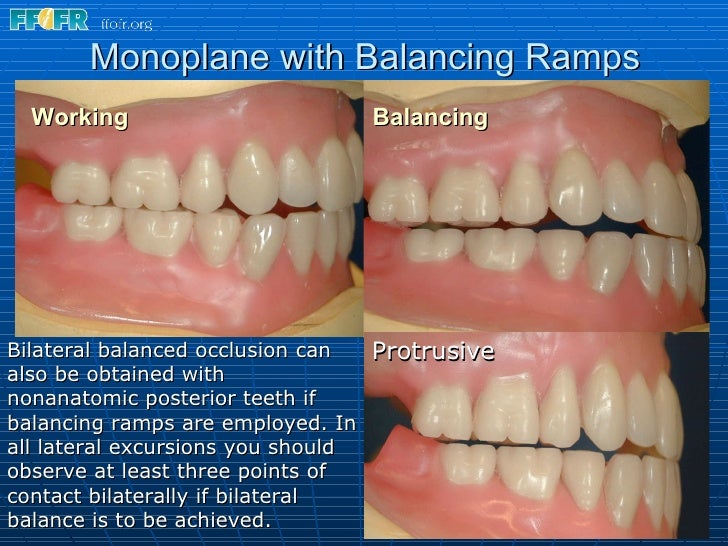 FFOFR ffofr.org

Monoplane with Balancing Ramps

Working

Balancing

Bilateral balanced occlusion can also be obtained with nonanatomic posterior teeth if balancing ramps are employed. In all lateral excursions you should observe at least three points of contact bilaterally if bilateral balance is to be achieved.

Protrusive